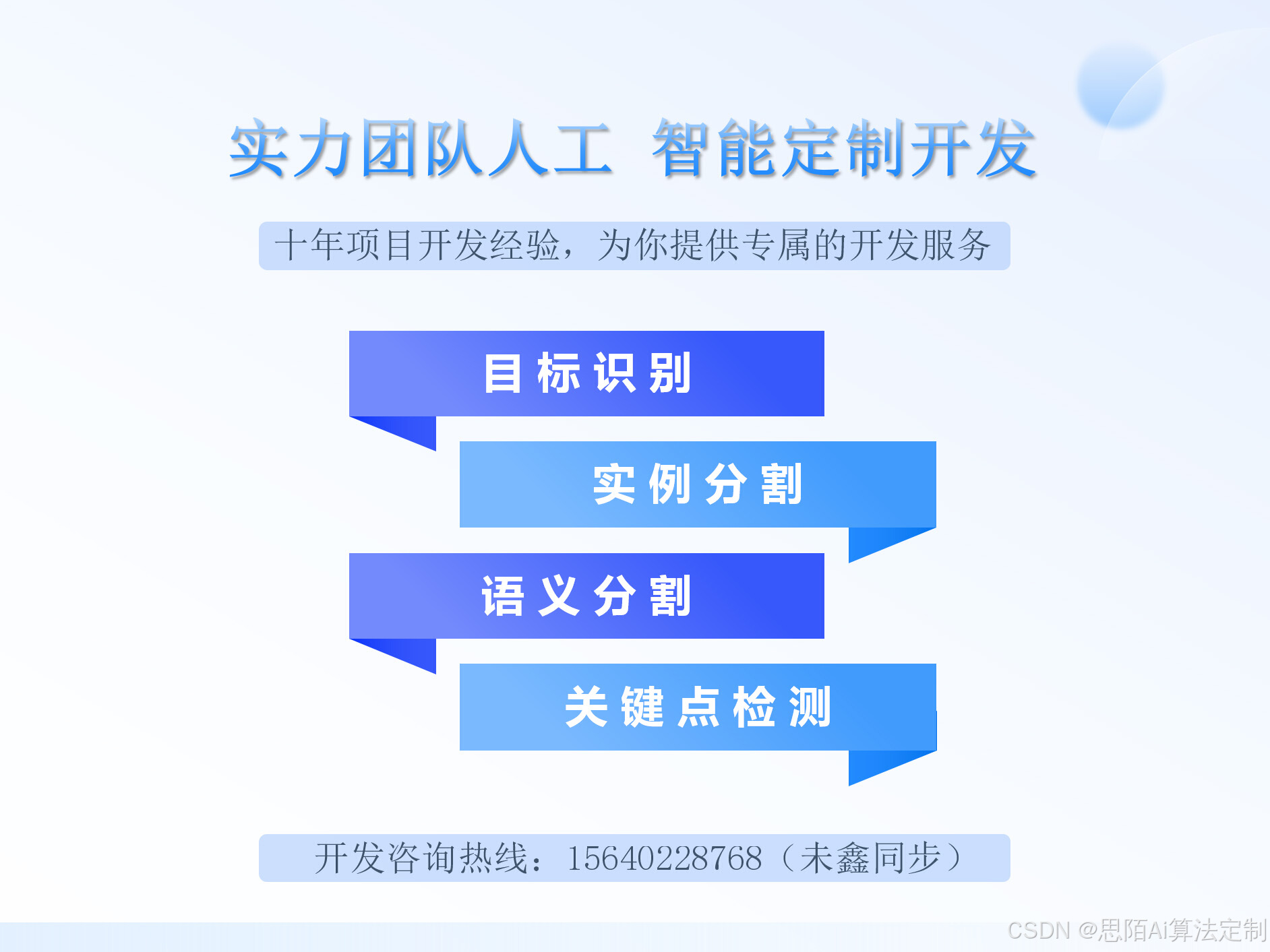 实力团队人工 智能定制开发

十年项目开发经验，为你提供专属的开发服务

目标识别

实例分割

语义分割

关键点检测

开发咨询热线：15640228768（未鑫同步）

CSDN @思陌Ai算法定制